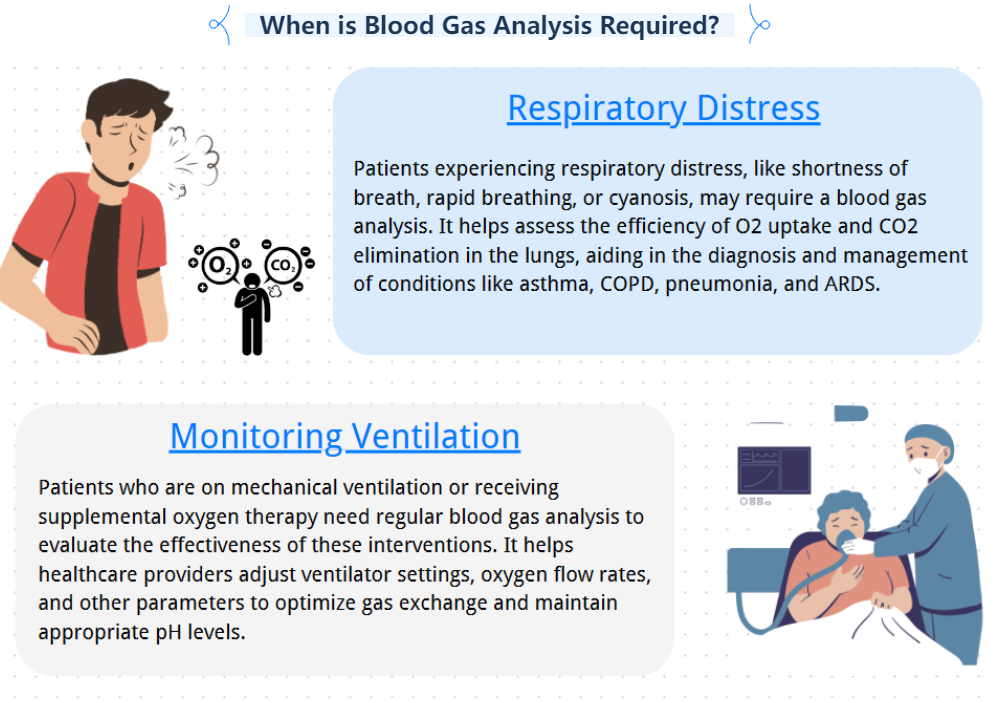 When is Blood Gas Analysis Required?

$O_2$

$CO_2$

Respiratory Distress

Patients experiencing respiratory distress, like shortness of breath, rapid breathing, or cyanosis, may require a blood gas analysis. It helps assess the efficiency of O2 uptake and CO2 elimination in the lungs, aiding in the diagnosis and management of conditions like asthma, COPD, pneumonia, and ARDS.

Monitoring Ventilation

Patients who are on mechanical ventilation or receiving supplemental oxygen therapy need regular blood gas analysis to evaluate the effectiveness of these interventions. It helps healthcare providers adjust ventilator settings, oxygen flow rates, and other parameters to optimize gas exchange and maintain appropriate pH levels.